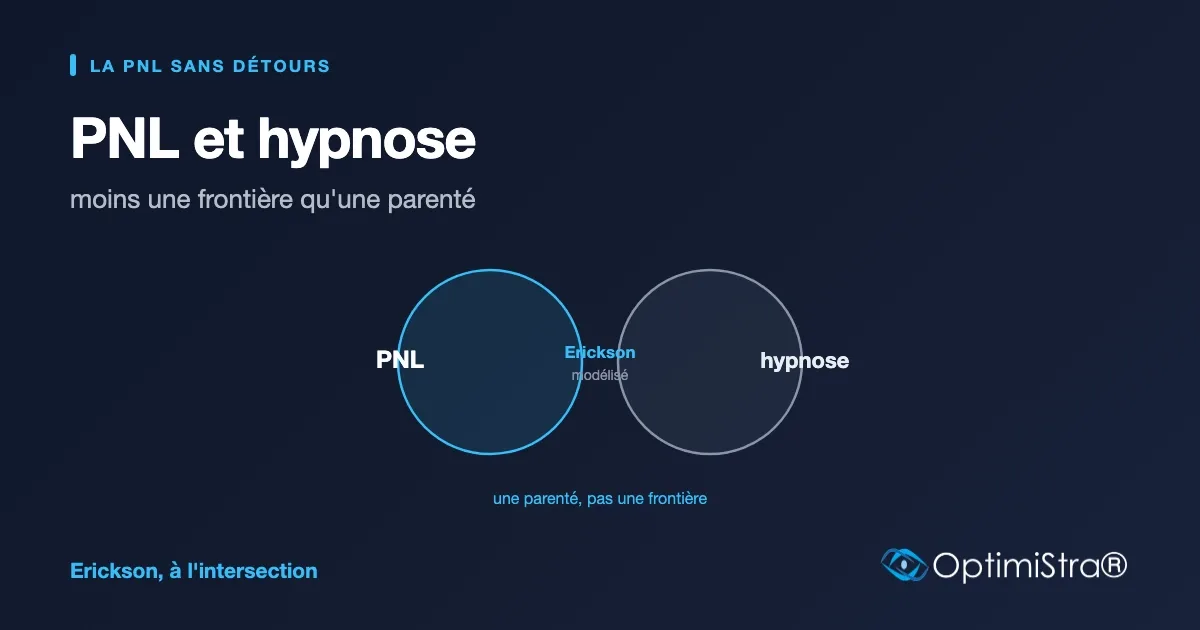 LA PNL SANS DÉTOURS

PNL et hypnose

moins une frontière qu'une parenté

PNL

Erickson
modélisé

hypnose

une parenté, pas une frontière

Erickson, à l'intersection

OptimiStra®